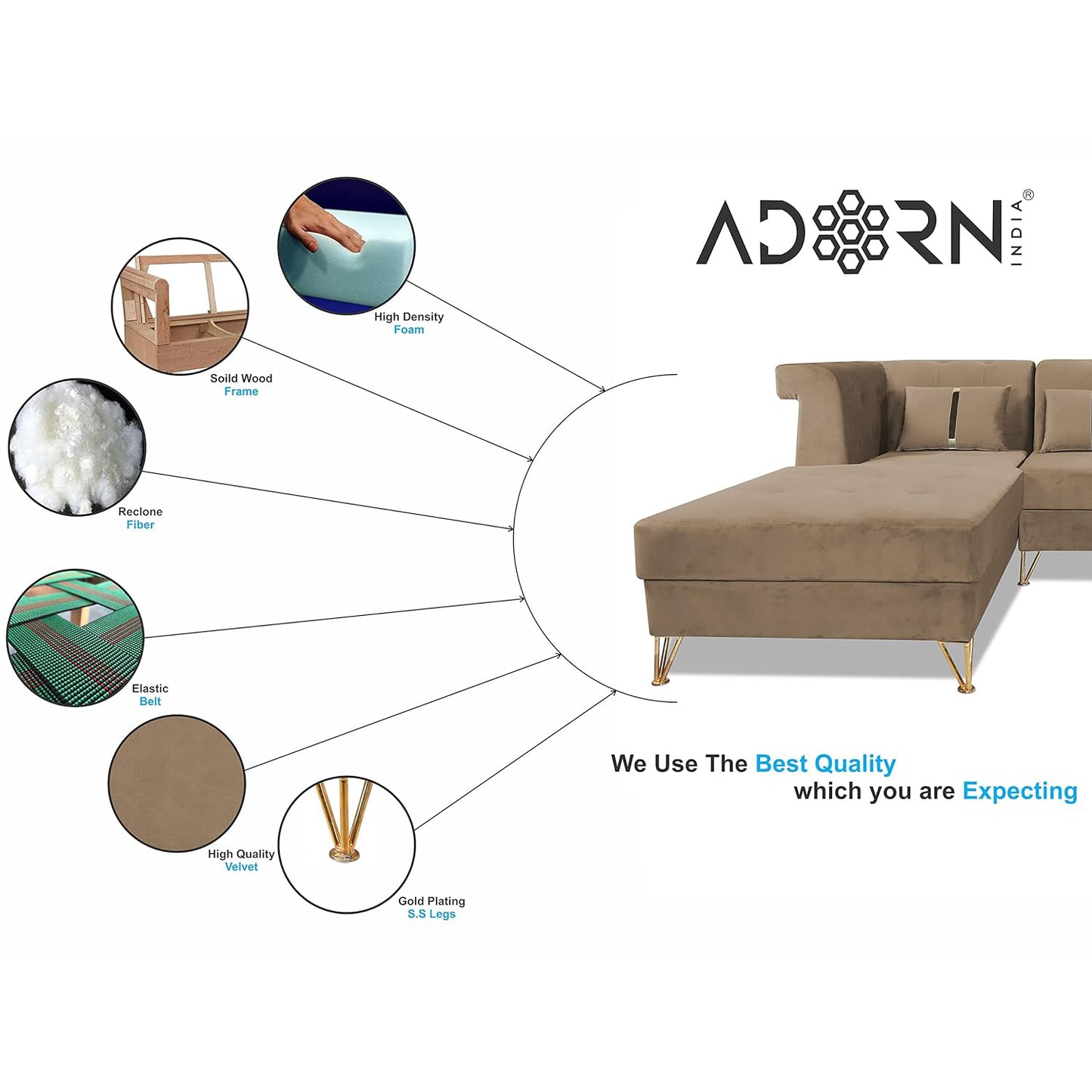 ADORN INDIA®

High Density
Foam

Soild Wood
Frame

Reclone
Fiber

Elastic
Belt

High Quality
Velvet

Gold Plating
S.S Legs

We Use The Best Quality
which you are Expecting